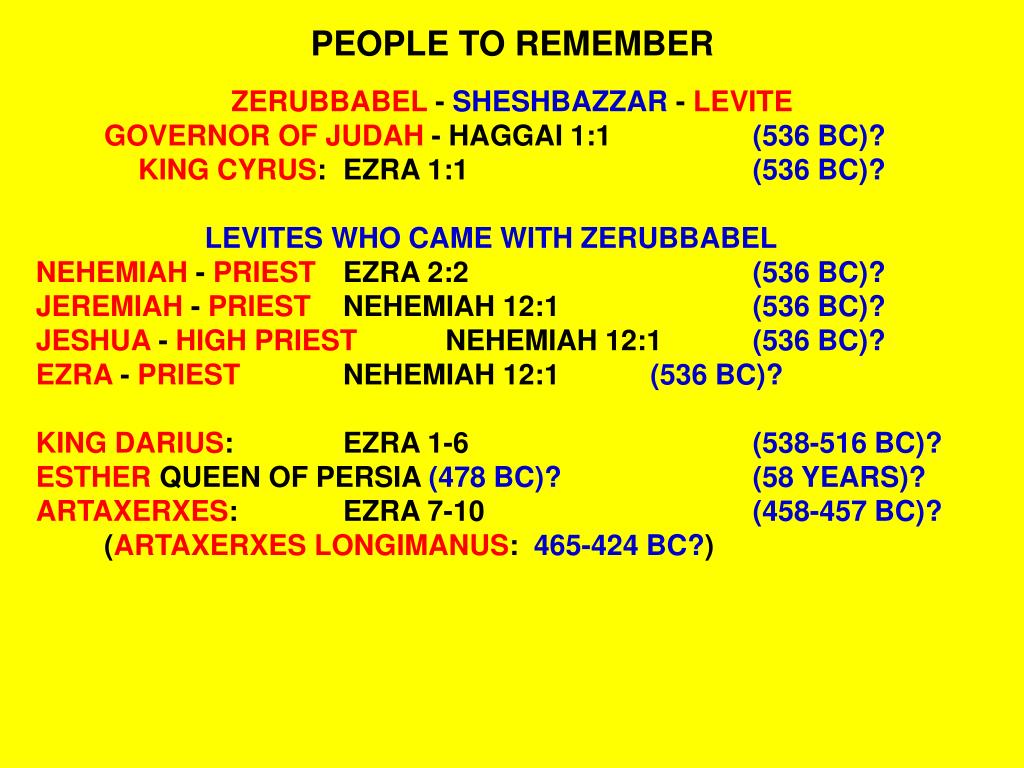 PEOPLE TO REMEMBER

ZERUBBABEL - SHESHBAZZAR - LEVITE
GOVERNOR OF JUDAH - HAGGAI 1:1 (536 BC)?
KING CYRUS: EZRA 1:1 (536 BC)?

LEVITES WHO CAME WITH ZERUBBABEL
NEHEMIAH - PRIEST EZRA 2:2 (536 BC)?
JEREMIAH - PRIEST NEHEMIAH 12:1 (536 BC)?
JESHUA - HIGH PRIEST NEHEMIAH 12:1 (536 BC)?
EZRA - PRIEST NEHEMIAH 12:1 (536 BC)?

KING DARIUS: EZRA 1-6 (538-516 BC)?
ESTHER QUEEN OF PERSIA (478 BC)? (58 YEARS)?
ARTAXERXES: EZRA 7-10 (458-457 BC)?
(ARTAXERXES LONGIMANUS: 465-424 BC?)